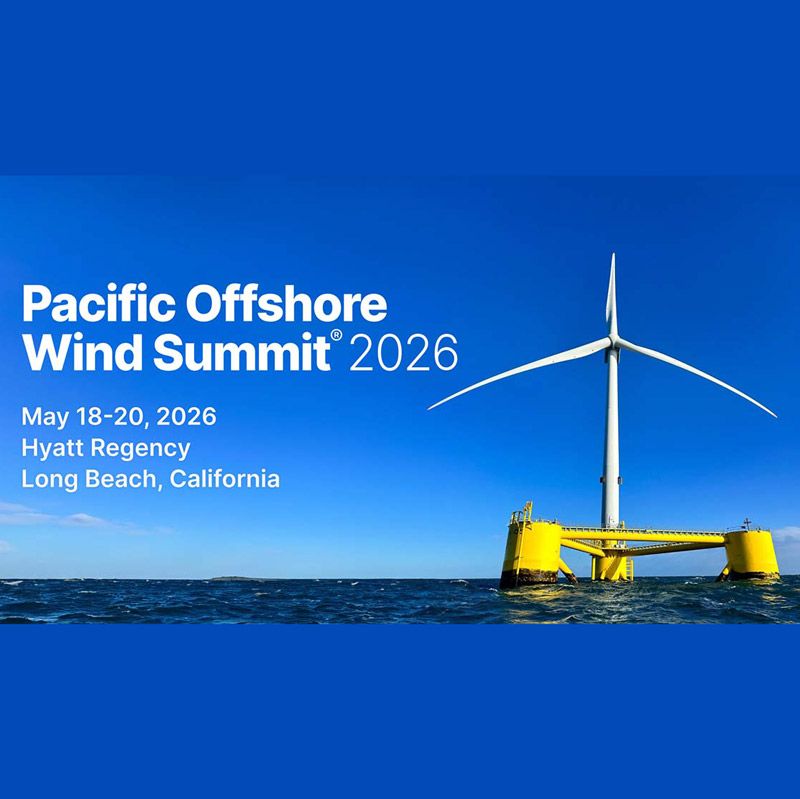 Pacific Offshore Wind Summit® 2026

May 18-20, 2026
Hyatt Regency
Long Beach, California